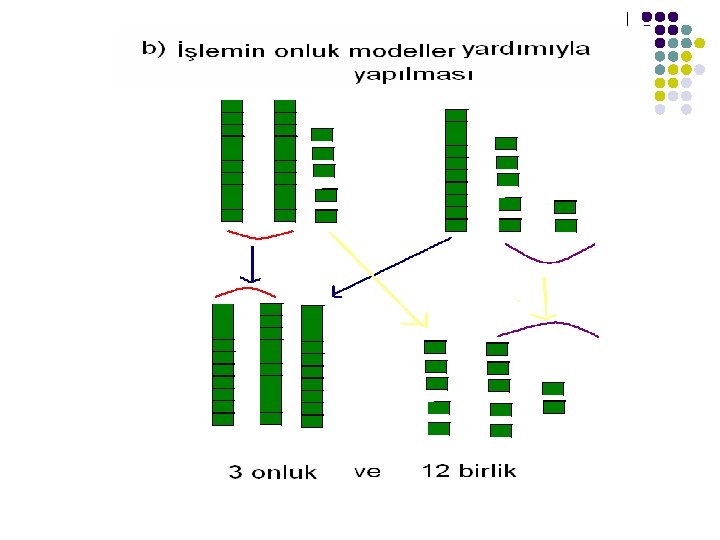 b) İşlemin onluk modeller yardımıyla yapılması

3 onluk ve 12 birlik